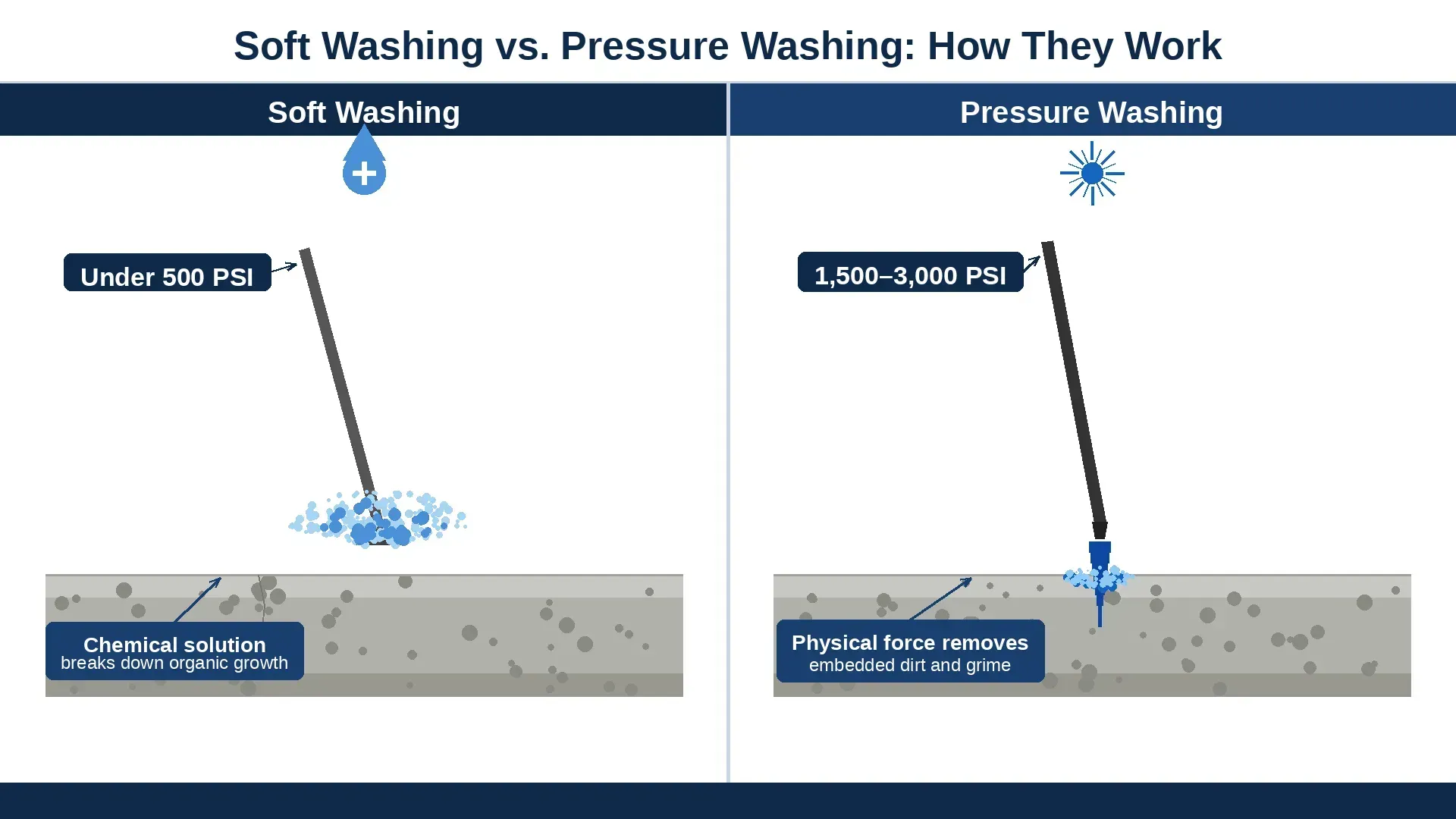 Soft Washing vs. Pressure Washing: How They Work

Soft Washing

Under 500 PSI

Chemical solution
breaks down organic growth

Pressure Washing

1,500–3,000 PSI

Physical force removes
embedded dirt and grime